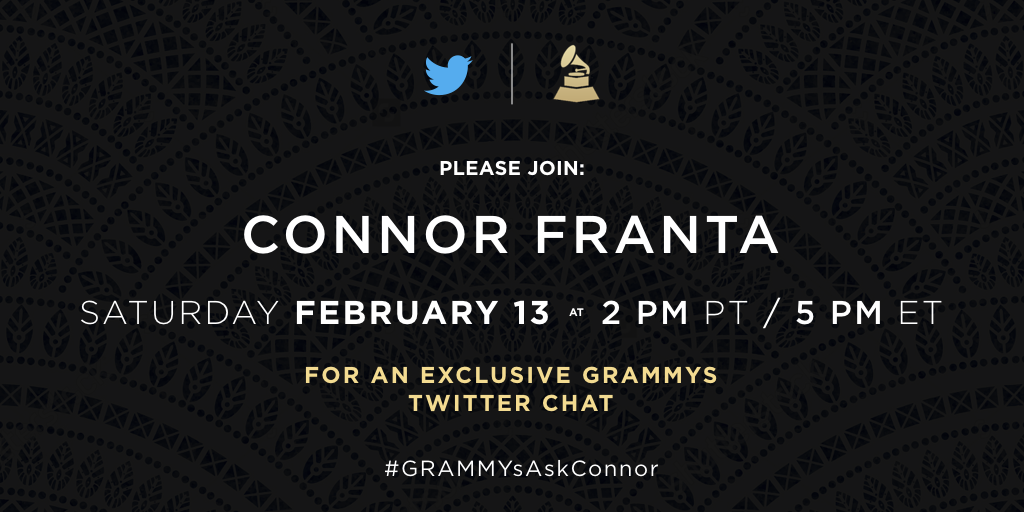 PLEASE JOIN:

CONNOR FRANTA

SATURDAY FEBRUARY 13 AT 2 PM PT / 5 PM ET

FOR AN EXCLUSIVE GRAMMYS TWITTER CHAT

#GRAMMYsAskConnor